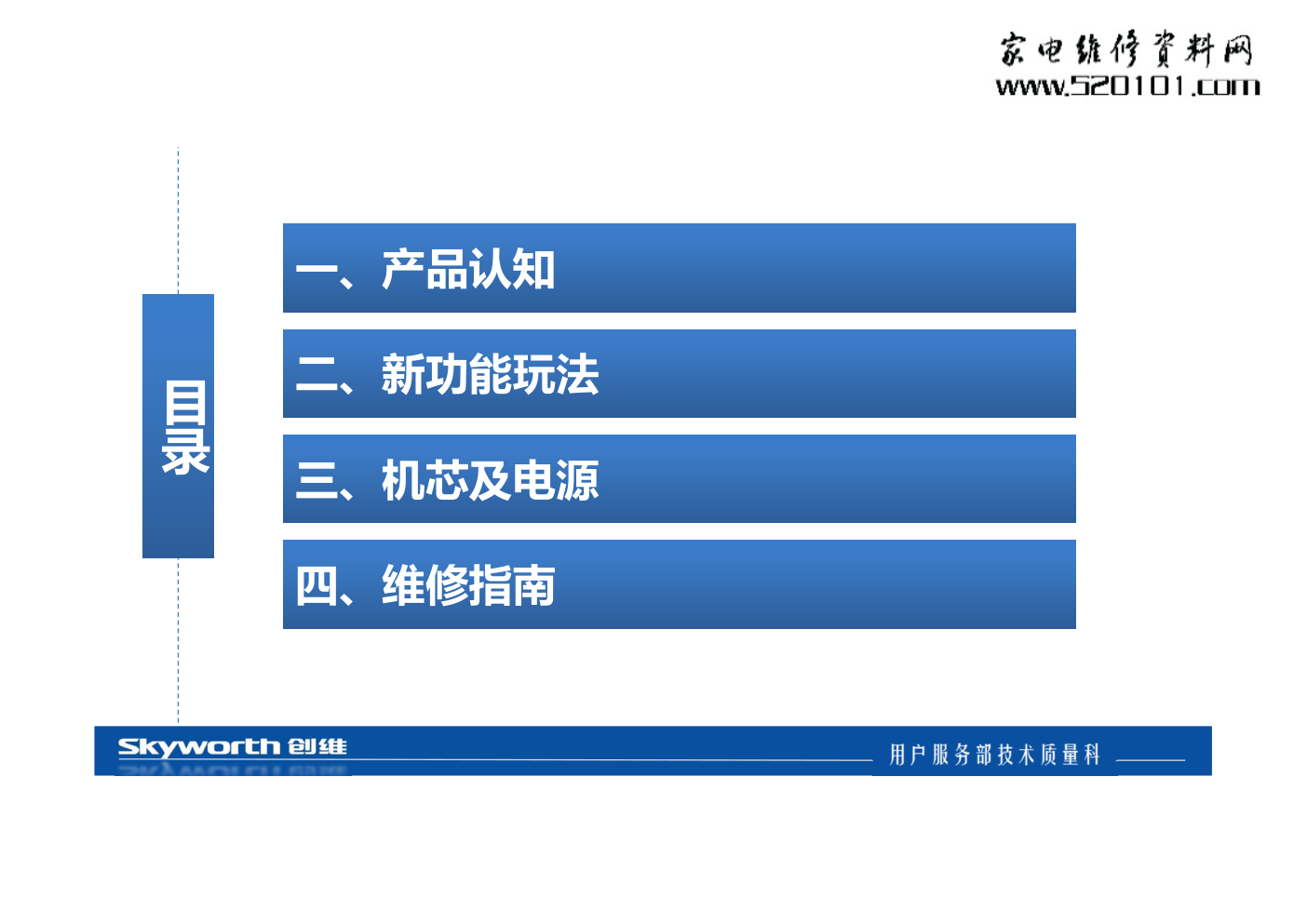 家电维修资料网
www.520101.com

目录

一、产品认知

二、新功能玩法

三、机芯及电源

四、维修指南

Skyworth 创维

用户服务部技术质量科